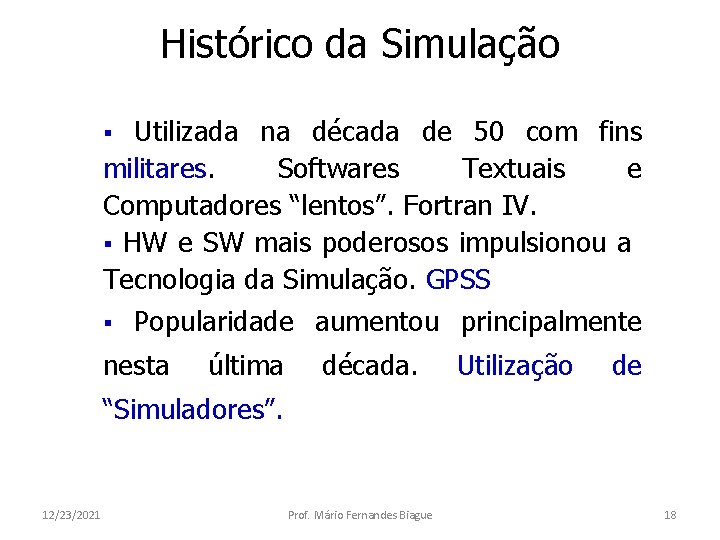 Histórico da Simulação

▪ Utilizada na década de 50 com fins militares. Softwares Textuais e Computadores “lentos”. Fortran IV.

▪ HW e SW mais poderosos impulsionou a Tecnologia da Simulação. GPSS

▪ Popularidade aumentou principalmente nesta última década. Utilização de “Simuladores”.

12/23/2021 Prof. Mário Fernandes Biague 18